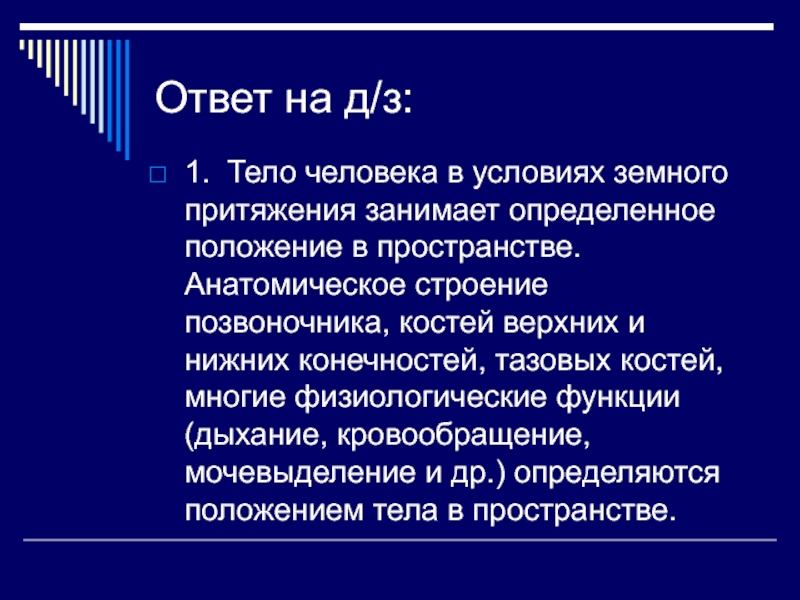 Ответ на д/з:

1. Тело человека в условиях земного притяжения занимает определенное положение в пространстве. Анатомическое строение позвоночника, костей верхних и нижних конечностей, тазовых костей, многие физиологические функции (дыхание, кровообращение, мочевыделение и др.) определяются положением тела в пространстве.